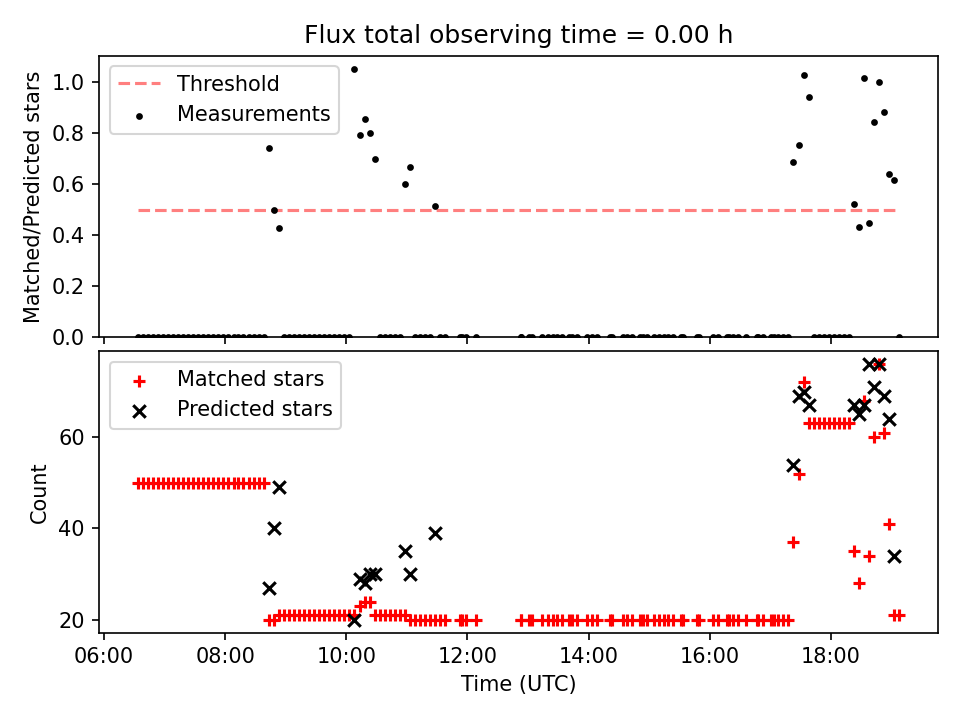 Flux total observing time = 0.00 h

Threshold
Measurements

Matched/Predicted stars

1.0
0.8
0.6
0.4
0.2
0.0

Matched stars
Predicted stars

Count

60
40
20

06:00
08:00
10:00
12:00
14:00
16:00
18:00

Time (UTC)